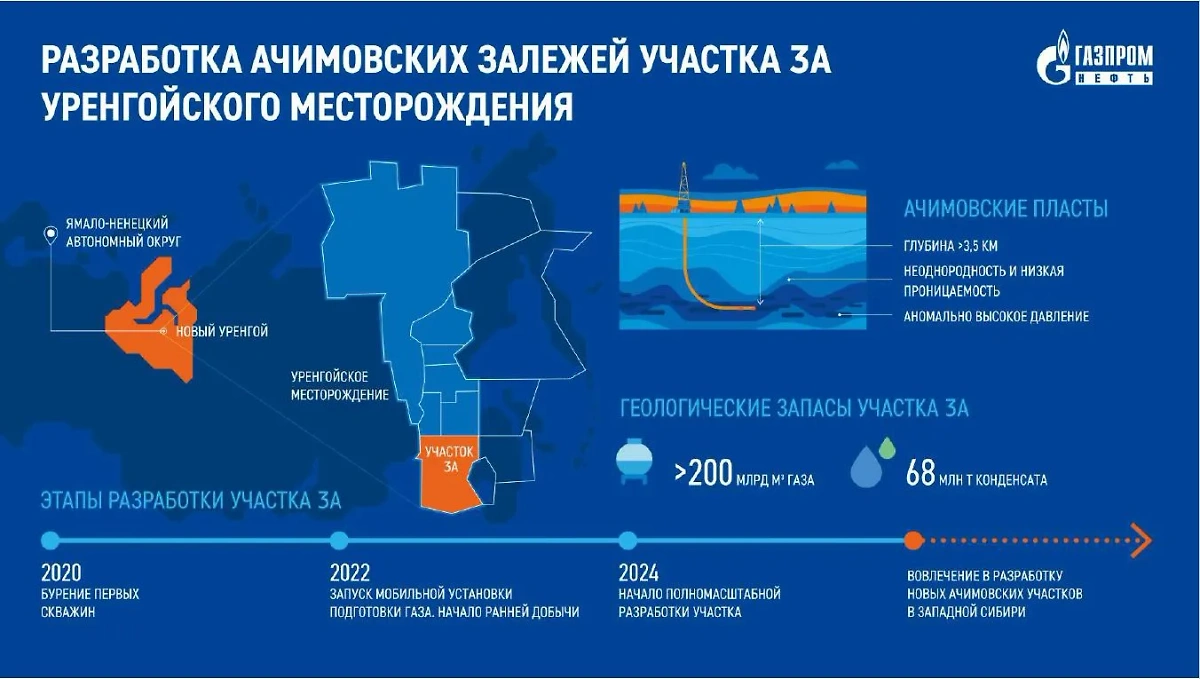 РАЗРАБОТКА АЧИМОВСКИХ ЗАЛЕЖЕЙ УЧАСТКА 3А УРЕНГОЙСКОГО МЕСТОРОЖДЕНИЯ

ГАЗПРОМ НЕФТЬ

ЯМАЛО-НЕНЕЦКИЙ АВТОНОМНЫЙ ОКРУГ

НОВЫЙ УРЕНГОЙ

УРЕНГОЙСКОЕ МЕСТОРОЖДЕНИЕ

УЧАСТОК 3А

АЧИМОВСКИЕ ПЛАСТЫ

ГЛУБИНА >3,5 КМ

НЕОДНОРОДНОСТЬ И НИЗКАЯ ПРОНИЦАЕМОСТЬ

АНОМАЛЬНО ВЫСОКОЕ ДАВЛЕНИЕ

ГЕОЛОГИЧЕСКИЕ ЗАПАСЫ УЧАСТКА 3А

>200 МЛРД М³ ГАЗА

68 МЛН Т КОНДЕНСАТА

ЭТАПЫ РАЗРАБОТКИ УЧАСТКА 3А

2020
БУРЕНИЕ ПЕРВЫХ СКВАЖИН

2022
ЗАПУСК МОБИЛЬНОЙ УСТАНОВКИ ПОДГОТОВКИ ГАЗА. НАЧАЛО РАННЕЙ ДОБЫЧИ

2024
НАЧАЛО ПОЛНОМАСШТАБНОЙ РАЗРАБОТКИ УЧАСТКА

ВОВЛЕЧЕНИЕ В РАЗРАБОТКУ НОВЫХ АЧИМОВСКИХ УЧАСТКОВ В ЗАПАДНОЙ СИБИРИ